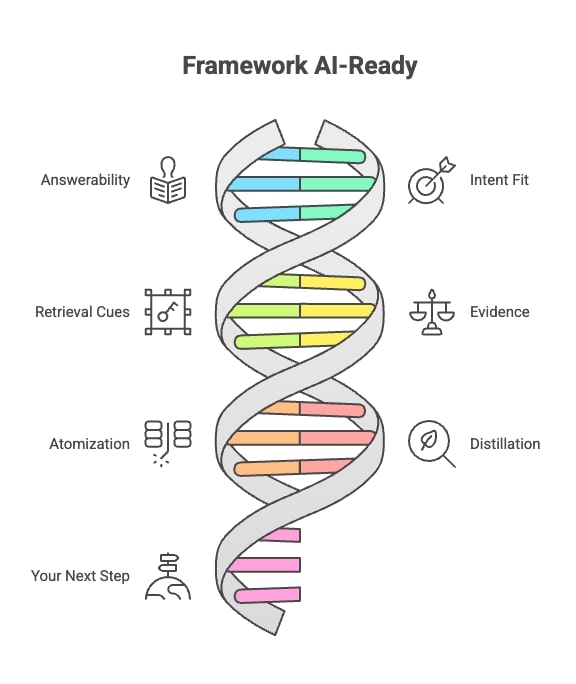 Framework AI-Ready

Answerability

Intent Fit

Retrieval Cues

Evidence

Atomization

Distillation

Your Next Step